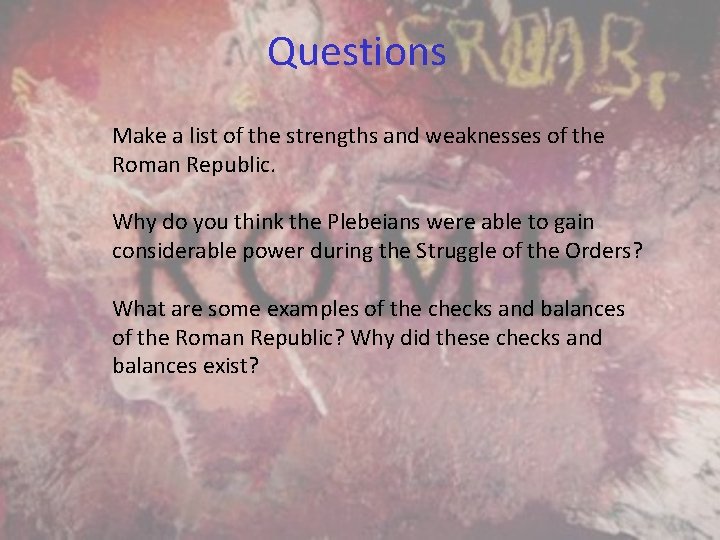 Questions

Make a list of the strengths and weaknesses of the Roman Republic.

Why do you think the Plebeians were able to gain considerable power during the Struggle of the Orders?

What are some examples of the checks and balances of the Roman Republic? Why did these checks and balances exist?

ROME